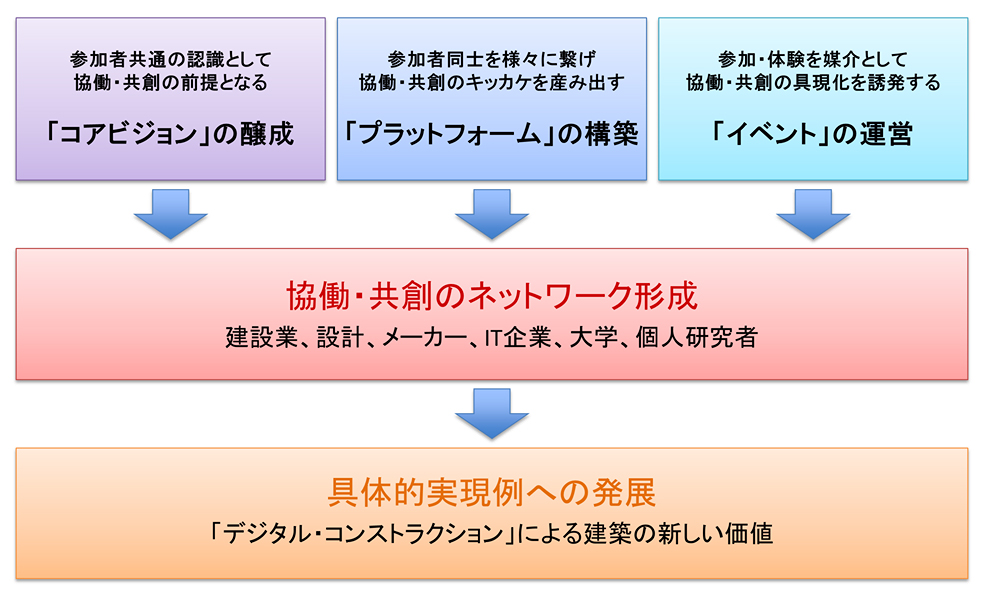 参加者共通の認識として
協働・共創の前提となる

「コアビジョン」の醸成

参加者同士を様々に繋げ
協働・共創のキッカケを産み出す

「プラットフォーム」の構築

参加・体験を媒介として
協働・共創の具現化を誘発する

「イベント」の運営

協働・共創のネットワーク形成

建設業、設計、メーカー、IT企業、大学、個人研究者

具体的実現例への発展

「デジタル・コンストラクション」による建築の新しい価値